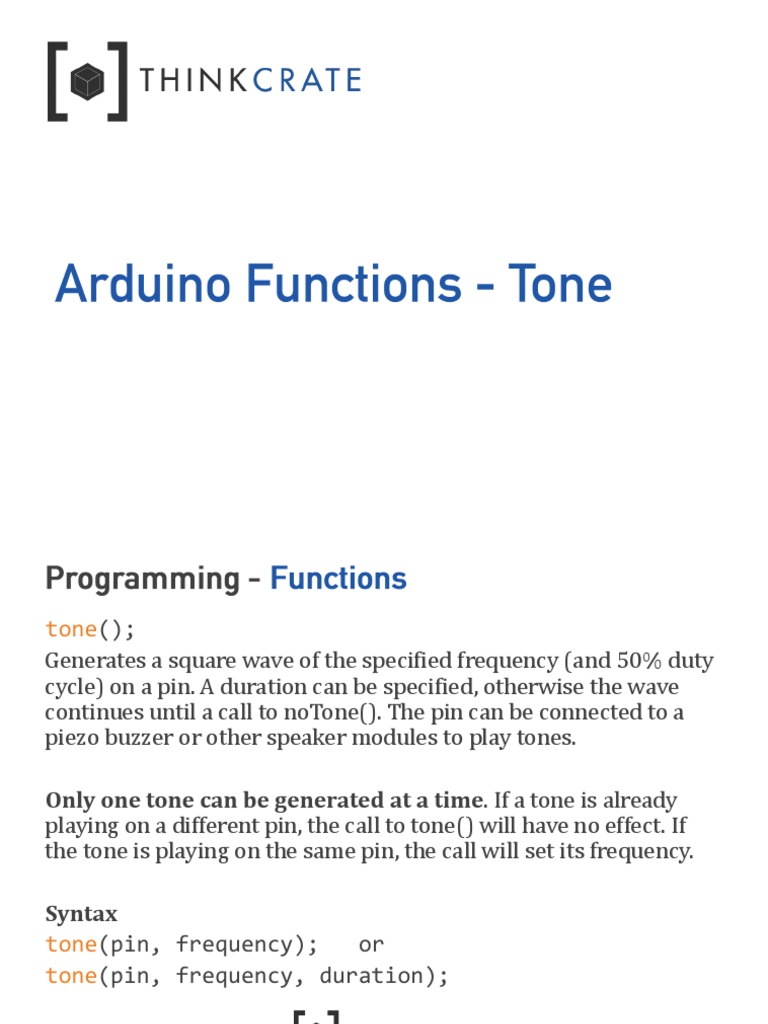 THINKCRATE

Arduino Functions - Tone

Programming - Functions

tone();
Generates a square wave of the specified frequency (and 50% duty cycle) on a pin. A duration can be specified, otherwise the wave continues until a call to noTone(). The pin can be connected to a piezo buzzer or other speaker modules to play tones.

Only one tone can be generated at a time. If a tone is already playing on a different pin, the call to tone() will have no effect. If the tone is playing on the same pin, the call will set its frequency.

Syntax
tone(pin, frequency);   or
tone(pin, frequency, duration);